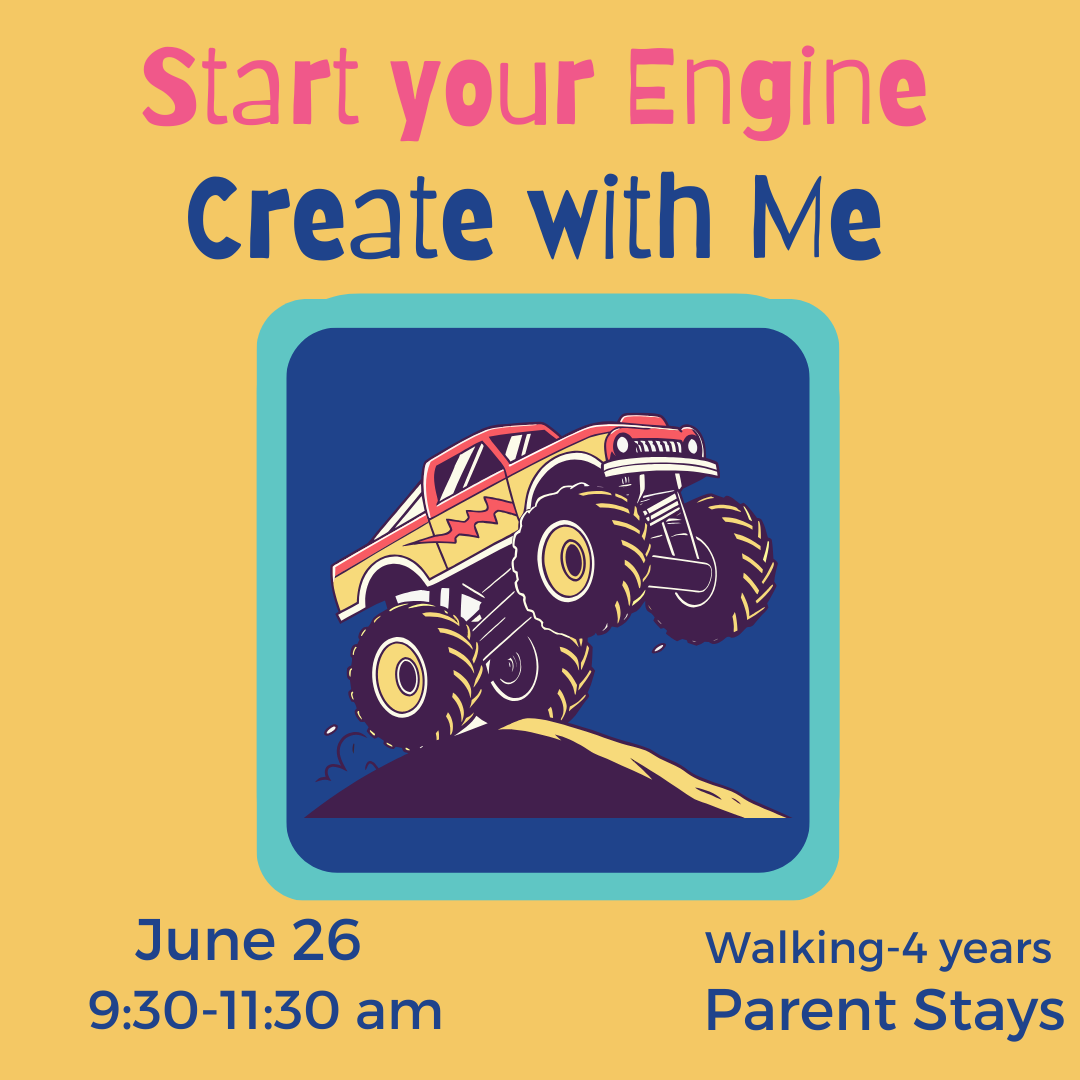 Start your Engine
Create with Me

June 26
9:30-11:30 am

Walking-4 years
Parent Stays